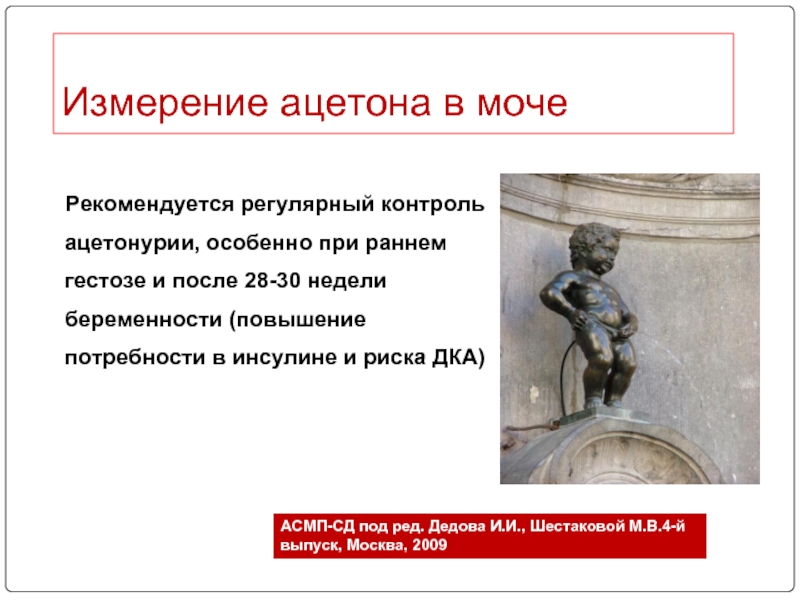 Измерение ацетона в моче

Рекомендуется регулярный контроль ацетонурии, особенно при раннем гестозе и после 28-30 недели беременности (повышение потребности в инсулине и риска ДКА)

АСМП-СД под ред. Дедова И.И., Шестаковой М.В.4-й выпуск, Москва, 2009